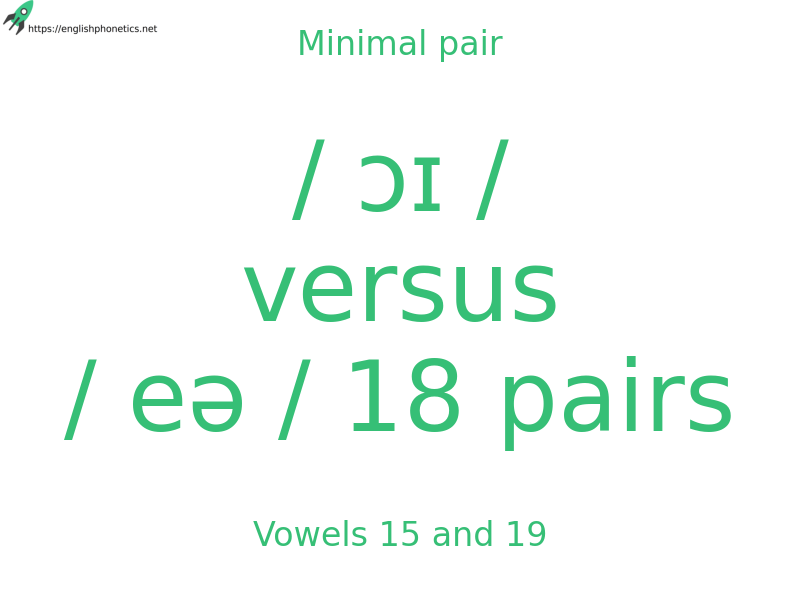 https://englishphonetics.net

Minimal pair

/ ɔɪ /
versus
/ eə / 18 pairs

Vowels 15 and 19